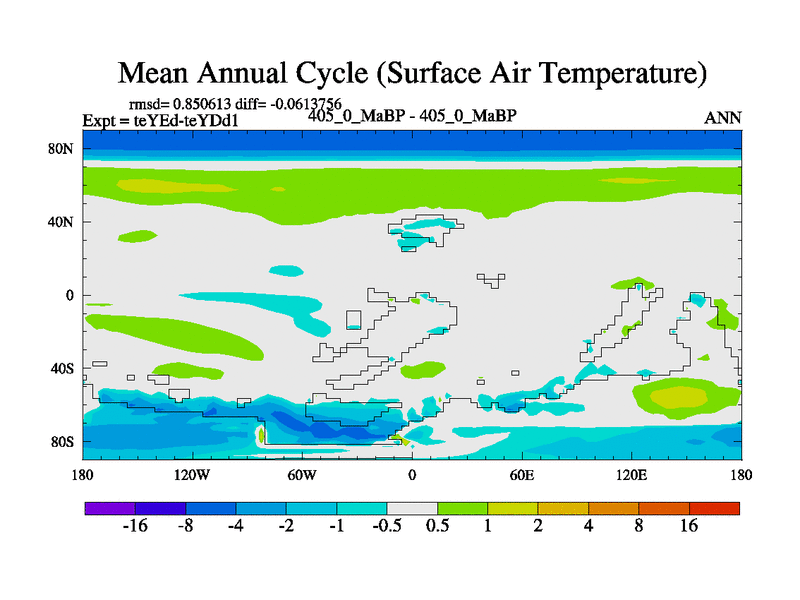 Mean Annual Cycle (Surface Air Temperature)

rmsd= 0.850613 diff= -0.0613756
Expt = teYEd-teYDd1

405_0_MaBP - 405_0_MaBP

ANN

80N
40N
0
40S
80S

180 120W 60W 0 60E 120E 180

-16 -8 -4 -2 -1 -0.5 0.5 1 2 4 8 16